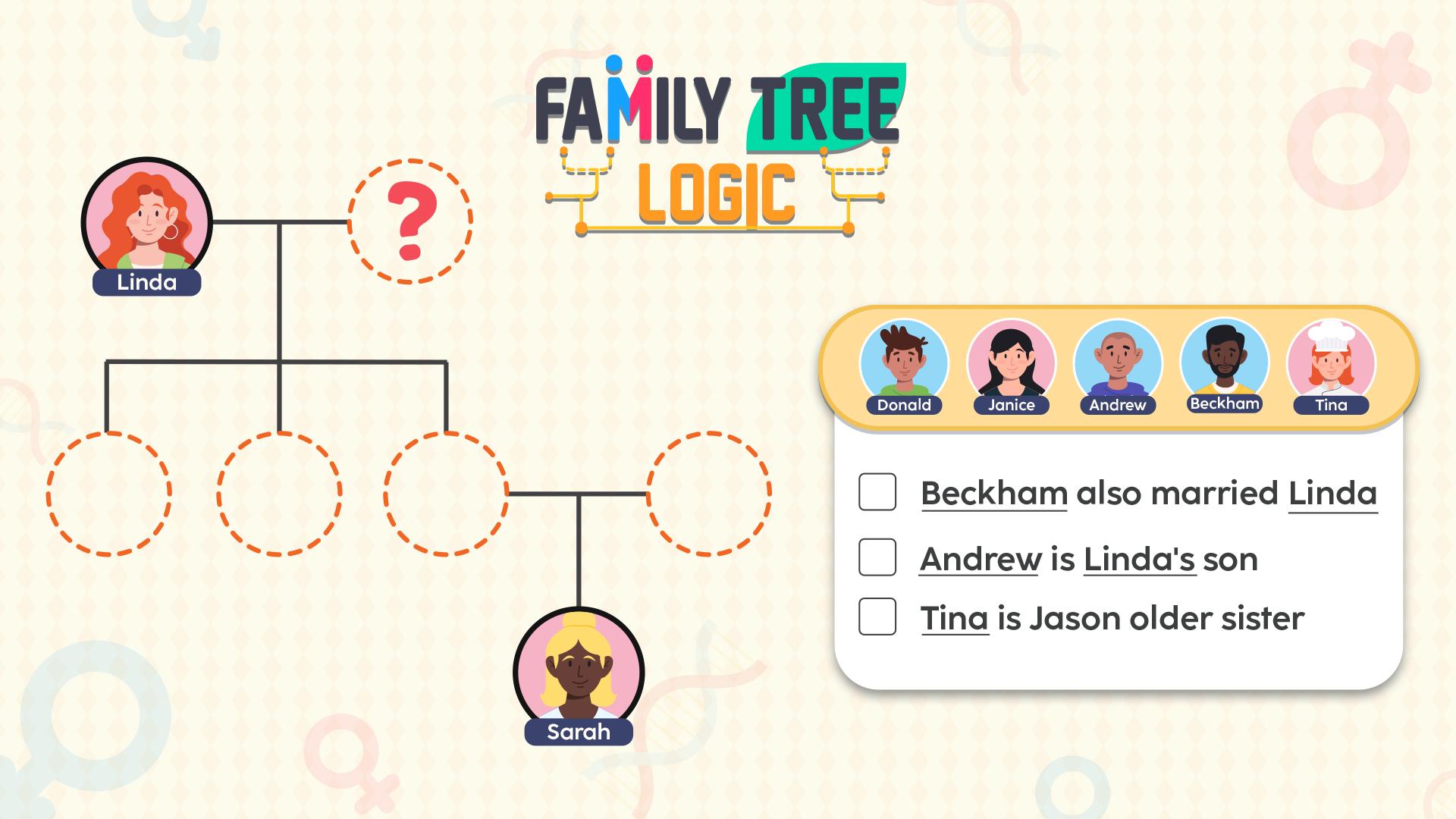 FAMILY TREE LOGIC

Linda

?

Sarah

Donald
Janice
Andrew
Beckham
Tina

Beckham also married Linda

Andrew is Linda's son

Tina is Jason older sister